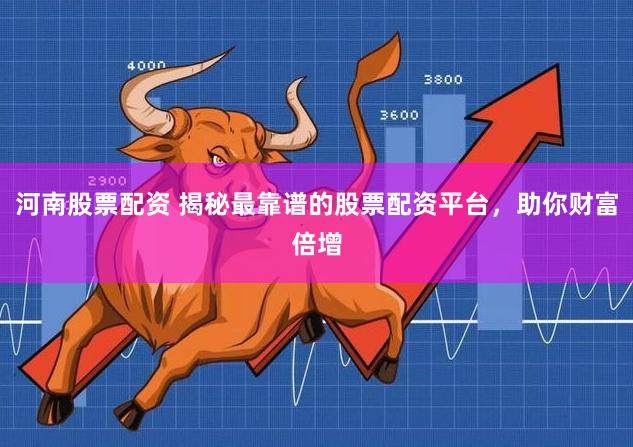 4000

3800

3600

2900

河南股票配资 揭秘最靠谱的股票配资平台，助你财富倍增